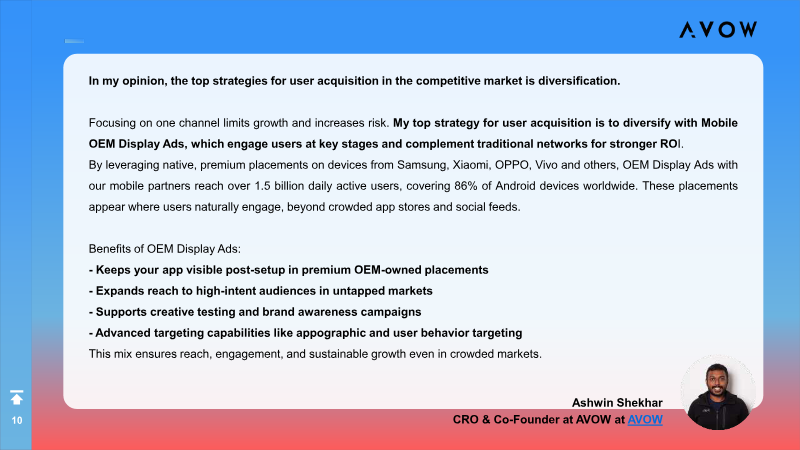 AVOW

In my opinion, the top strategies for user acquisition in the competitive market is diversification.

Focusing on one channel limits growth and increases risk. My top strategy for user acquisition is to diversify with Mobile OEM Display Ads, which engage users at key stages and complement traditional networks for stronger ROI.

By leveraging native, premium placements on devices from Samsung, Xiaomi, OPPO, Vivo and others, OEM Display Ads with our mobile partners reach over 1.5 billion daily active users, covering 86% of Android devices worldwide. These placements appear where users naturally engage, beyond crowded app stores and social feeds.

Benefits of OEM Display Ads:
- Keeps your app visible post-setup in premium OEM-owned placements
- Expands reach to high-intent audiences in untapped markets
- Supports creative testing and brand awareness campaigns
- Advanced targeting capabilities like appographic and user behavior targeting
This mix ensures reach, engagement, and sustainable growth even in crowded markets.

Ashwin Shekhar
CRO & Co-Founder at AVOW at AVOW

10